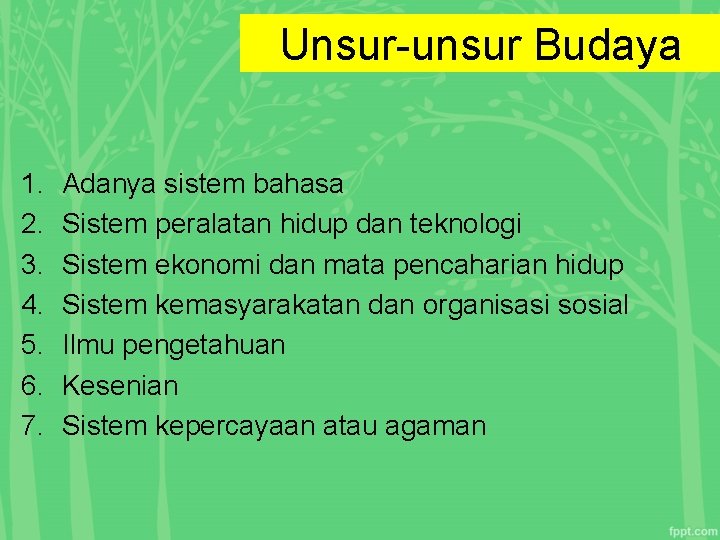 Unsur-unsur Budaya

1. Adanya sistem bahasa
2. Sistem peralatan hidup dan teknologi
3. Sistem ekonomi dan mata pencaharian hidup
4. Sistem kemasyarakatan dan organisasi sosial
5. Ilmu pengetahuan
6. Kesenian
7. Sistem kepercayaan atau agaman

fppt.com